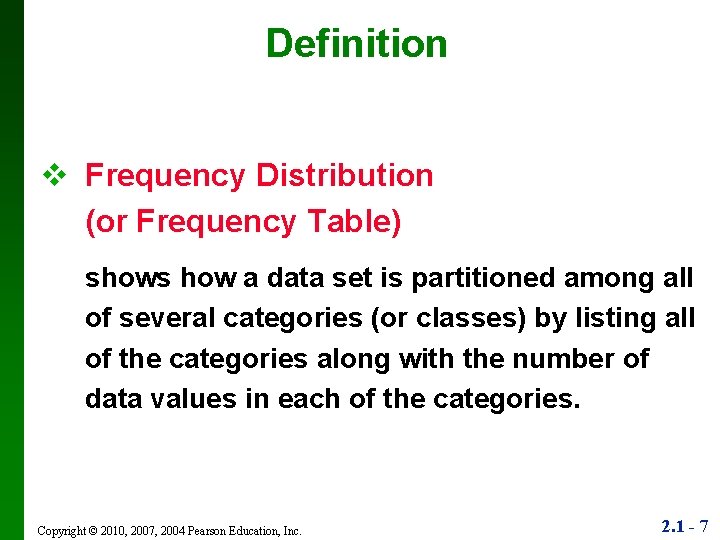 Definition

❖ Frequency Distribution (or Frequency Table)

shows how a data set is partitioned among all of several categories (or classes) by listing all of the categories along with the number of data values in each of the categories.

Copyright © 2010, 2007, 2004 Pearson Education, Inc.

2.1 - 7